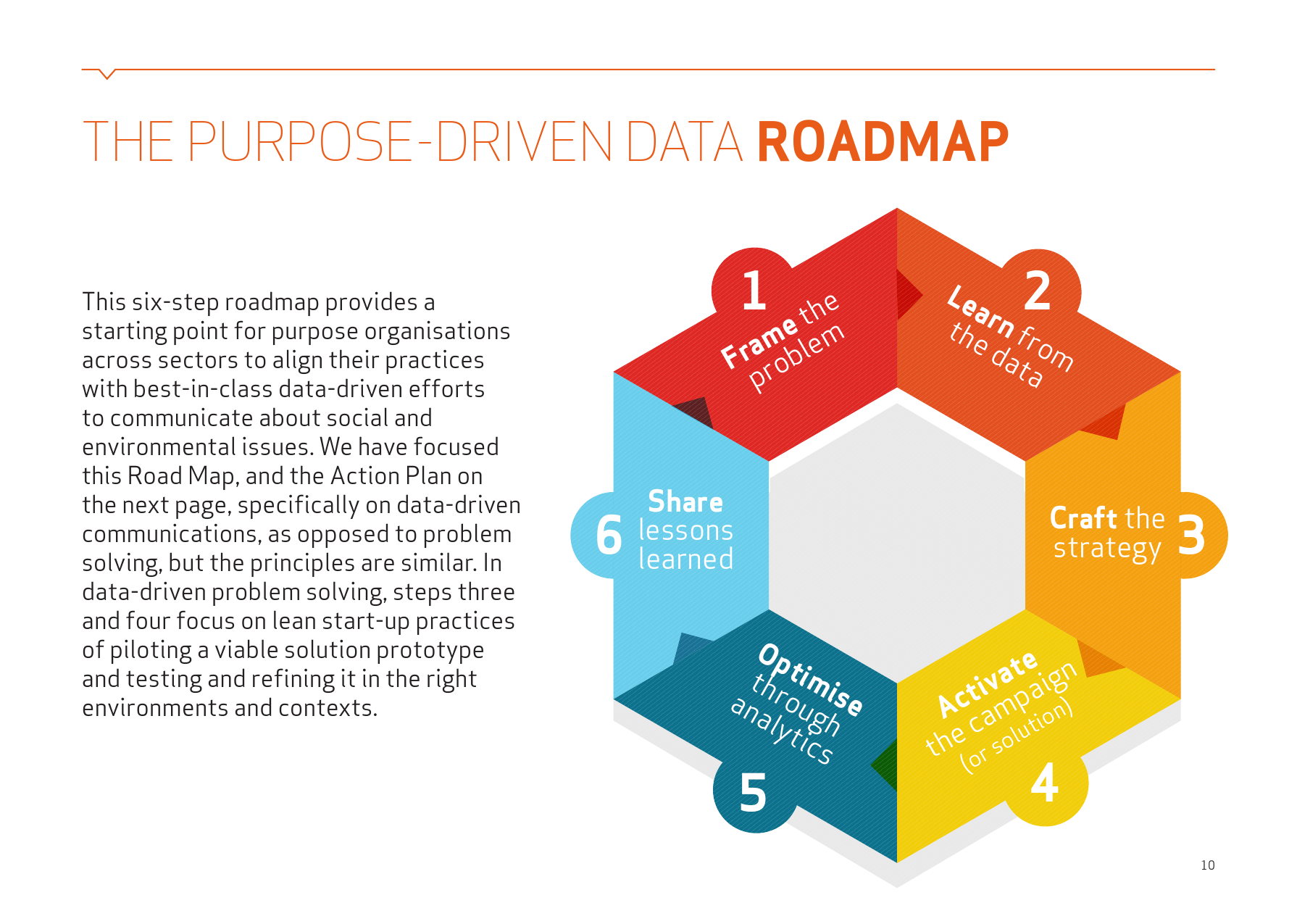 THE PURPOSE-DRIVEN DATA ROADMAP

This six-step roadmap provides a starting point for purpose organisations across sectors to align their practices with best-in-class data-driven efforts to communicate about social and environmental issues. We have focused this Road Map, and the Action Plan on the next page, specifically on data-driven communications, as opposed to problem solving, but the principles are similar. In data-driven problem solving, steps three and four focus on lean start-up practices of piloting a viable solution prototype and testing and refining it in the right environments and contexts.

1 Frame the problem

2 Learn from the data

3 Craft the strategy

4 Activate the campaign (or solution)

5 Optimise through analytics

6 Share lessons learned

10